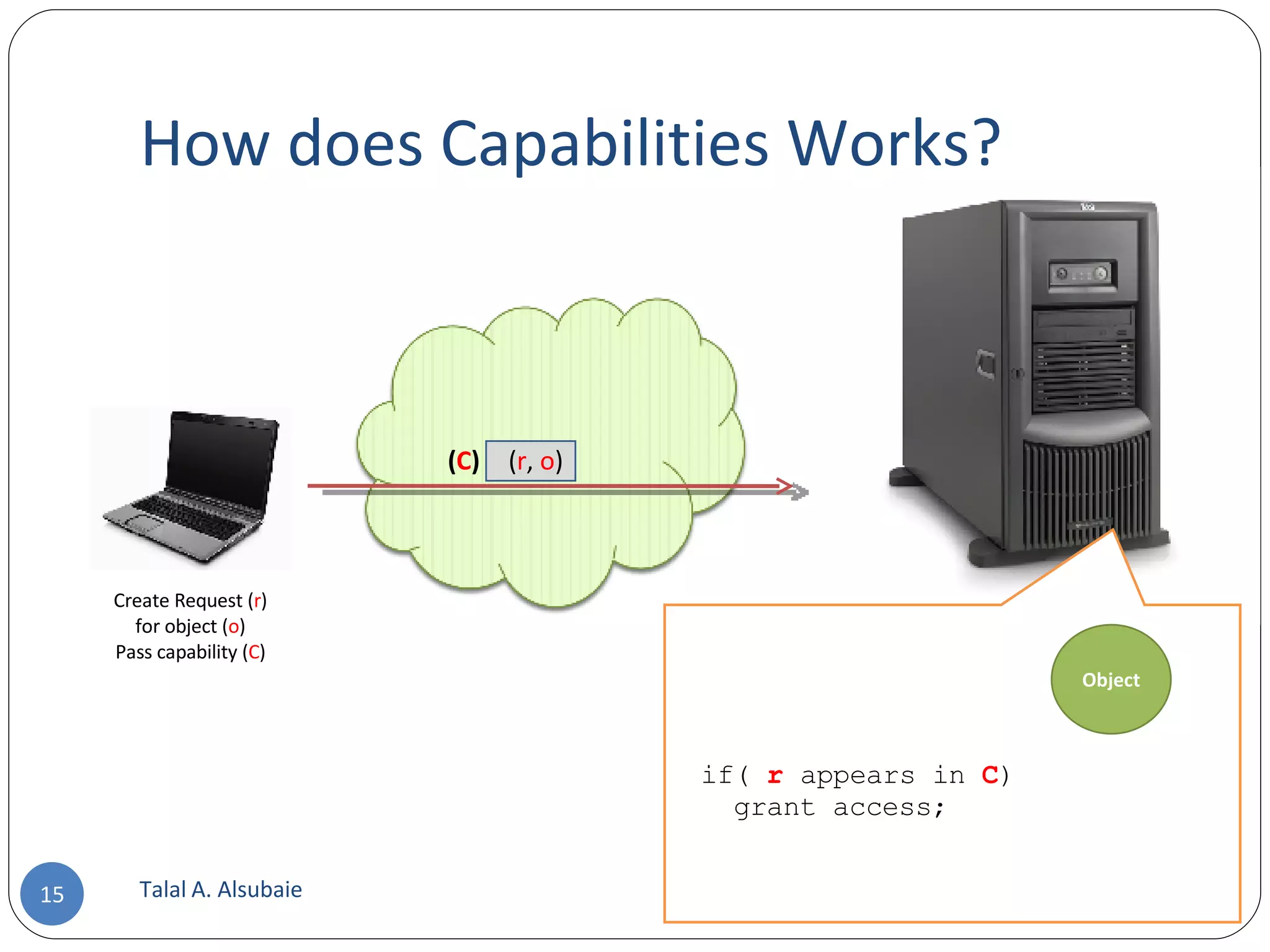 How does Capabilities Works?

(C) (r, o)

Create Request (r)
for object (o)
Pass capability (C)

Object

if( r appears in C)
  grant access;

15

Talal A. Alsubaie